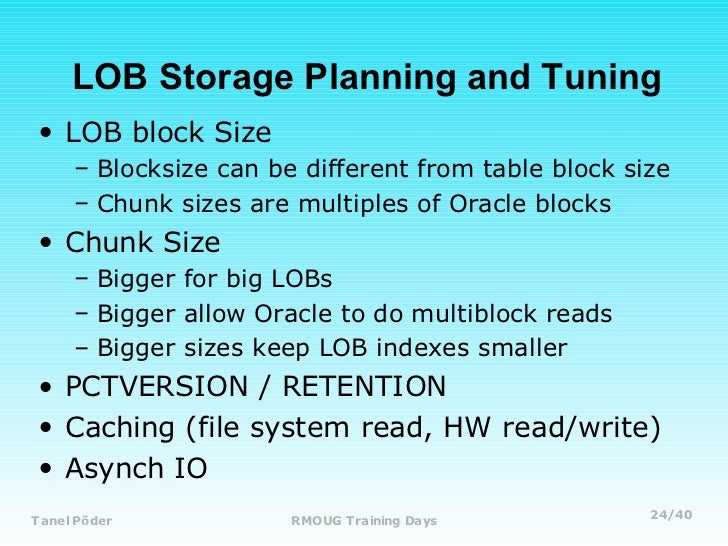 LOB Storage Planning and Tuning

• LOB block Size
 – Blocksize can be different from table block size
 – Chunk sizes are multiples of Oracle blocks
• Chunk Size
 – Bigger for big LOBs
 – Bigger allow Oracle to do multiblock reads
 – Bigger sizes keep LOB indexes smaller
• PCTVERSION / RETENTION
• Caching (file system read, HW read/write)
• Asynch IO

Tanel Põder RMOUG Training Days 24/40